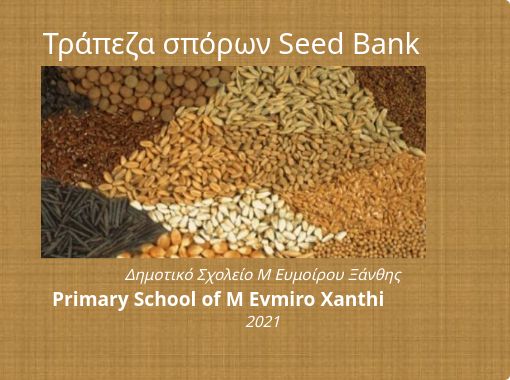 Τράπεζα σπόρων Seed Bank

Δημοτικό Σχολείο Μ Ευμοίρου Ξάνθης

Primary School of M Evmiro Xanthi

2021